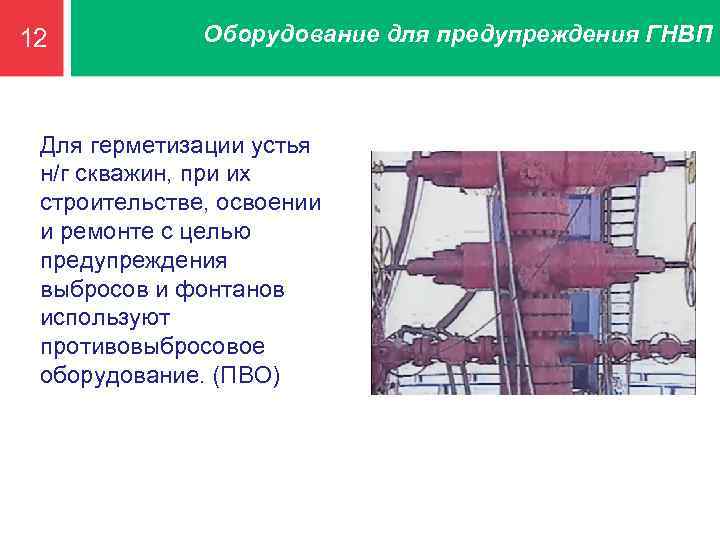 12

Оборудование для предупреждения ГНВП

Для герметизации устья н/г скважин, при их строительстве, освоении и ремонте с целью предупреждения выбросов и фонтанов используют противовыбросовое оборудование. (ПВО)